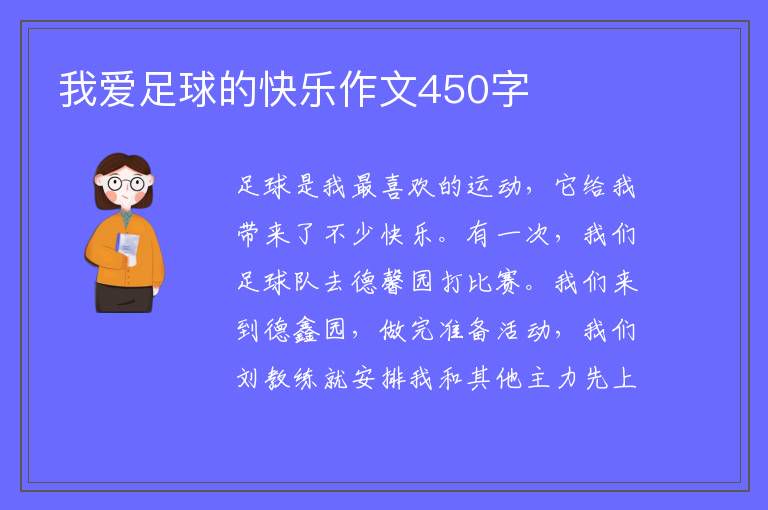 我爱足球的快乐作文450字

足球是我最喜欢的运动，它给我带来了不少快乐。有一次，我们足球队去德馨园打比赛。我们来到德鑫园，做完准备活动，我们刘教练就安排我和其他主力先上